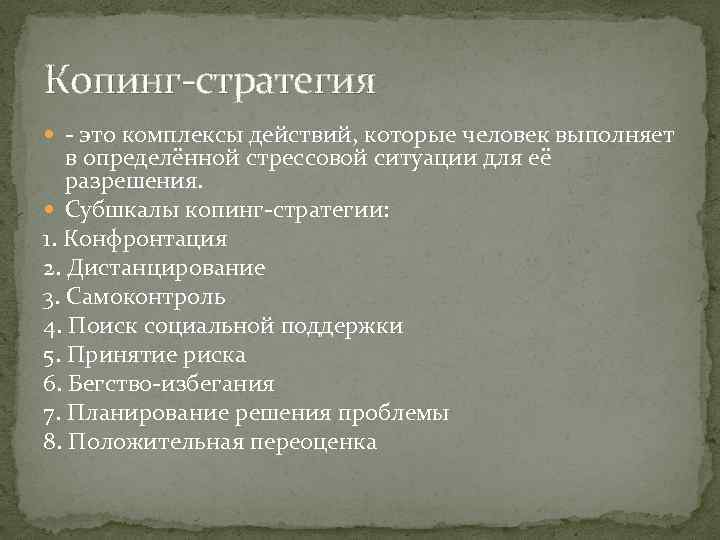 Копинг-стратегия

- это комплексы действий, которые человек выполняет в определённой стрессовой ситуации для её разрешения.

Субшкалы копинг-стратегии:

1. Конфронтация
2. Дистанцирование
3. Самоконтроль
4. Поиск социальной поддержки
5. Принятие риска
6. Бегство-избегания
7. Планирование решения проблемы
8. Положительная переоценка